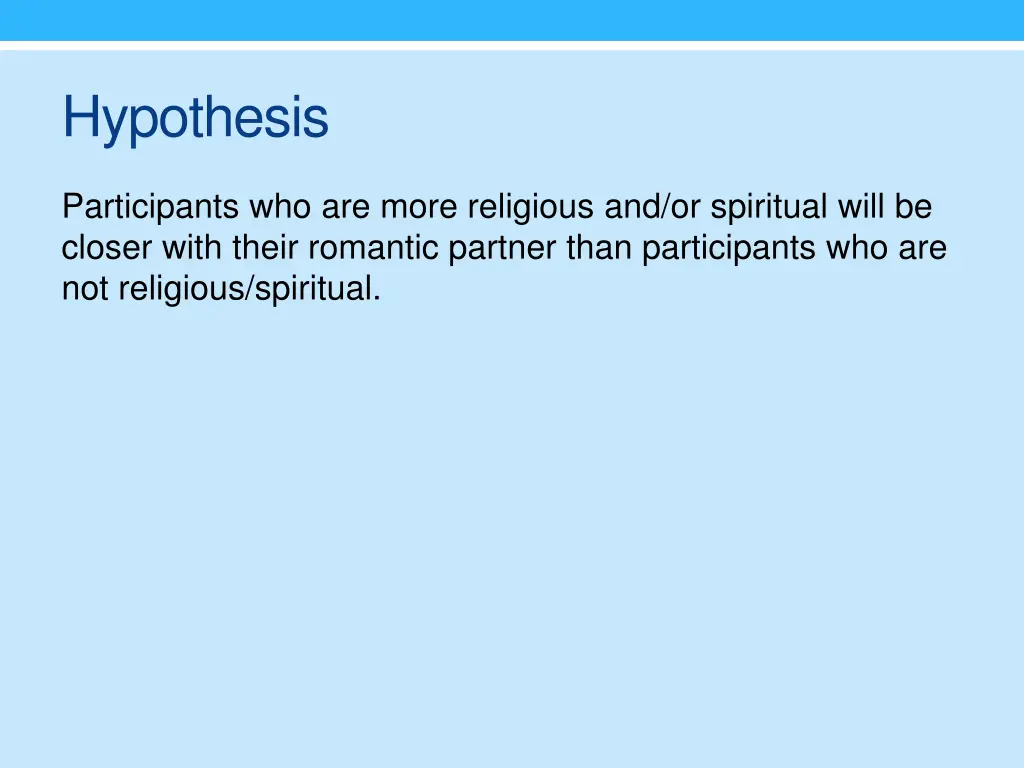 Hypothesis

Participants who are more religious and/or spiritual will be closer with their romantic partner than participants who are not religious/spiritual.